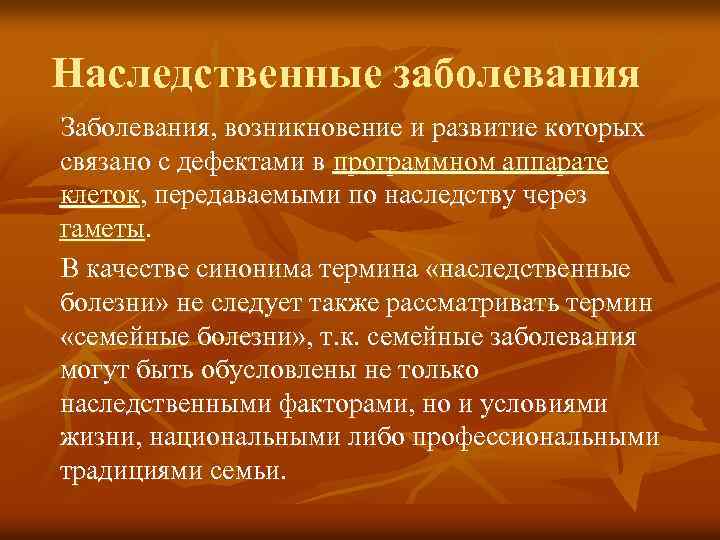 Наследственные заболевания

Заболевания, возникновение и развитие которых связано с дефектами в программном аппарате клеток, передаваемыми по наследству через гаметы.

В качестве синонима термина «наследственные болезни» не следует также рассматривать термин «семейные болезни», т.к. семейные заболевания могут быть обусловлены не только наследственными факторами, но и условиями жизни, национальными либо профессиональными традициями семьи.